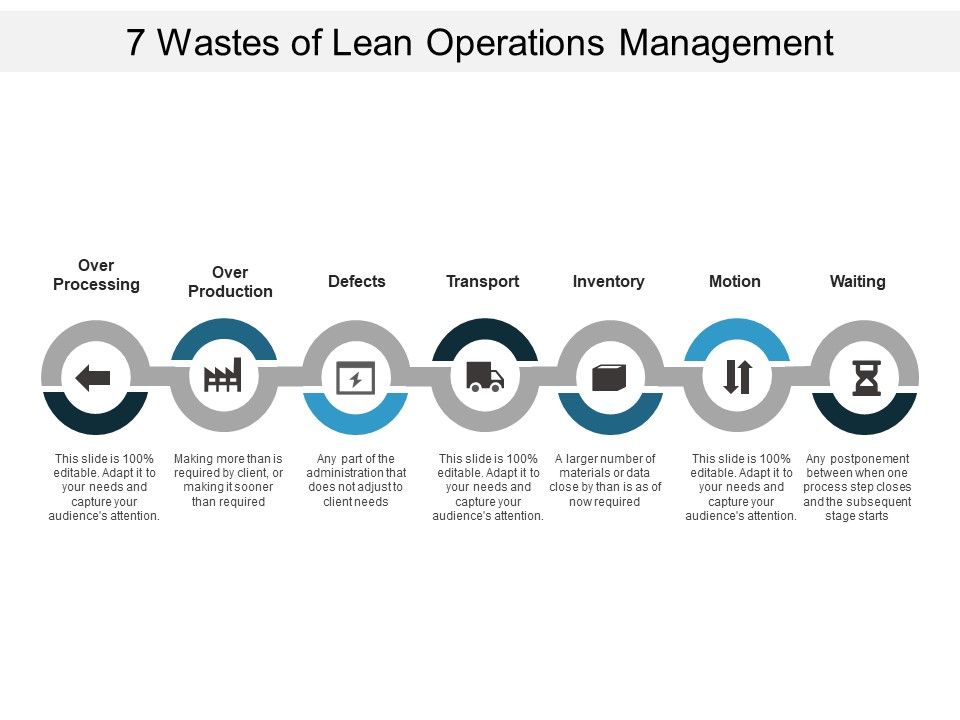 7 Wastes of Lean Operations Management

Over Processing

This slide is 100% editable. Adapt it to your needs and capture your audience's attention.

Over Production

Making more than is required by client, or making it sooner than required

Defects

Any part of the administration that does not adjust to client needs

Transport

This slide is 100% editable. Adapt it to your needs and capture your audience's attention.

Inventory

A larger number of materials or data close by than is as of now required

Motion

This slide is 100% editable. Adapt it to your needs and capture your audience's attention.

Waiting

Any postponement between when one process step closes and the subsequent stage starts